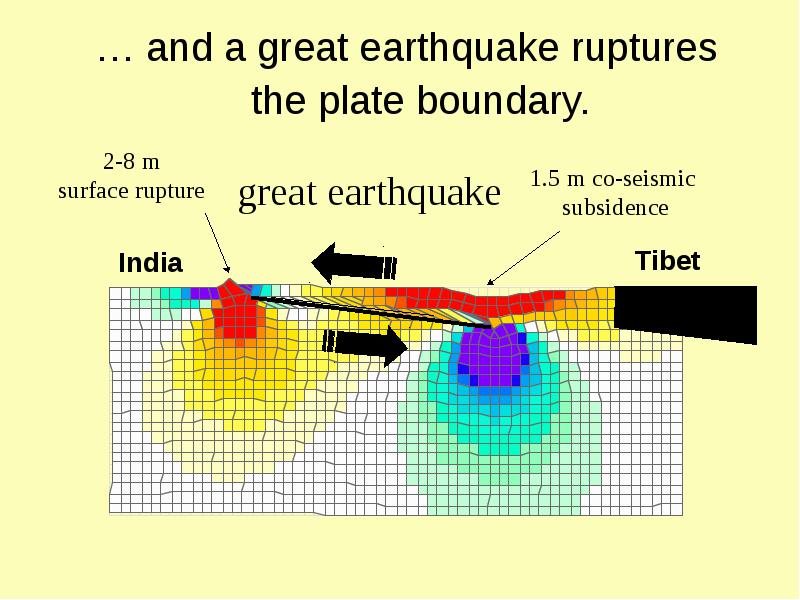 … and a great earthquake ruptures the plate boundary.

2-8 m
surface rupture

great earthquake

1.5 m co-seismic
subsidence

India

Tibet